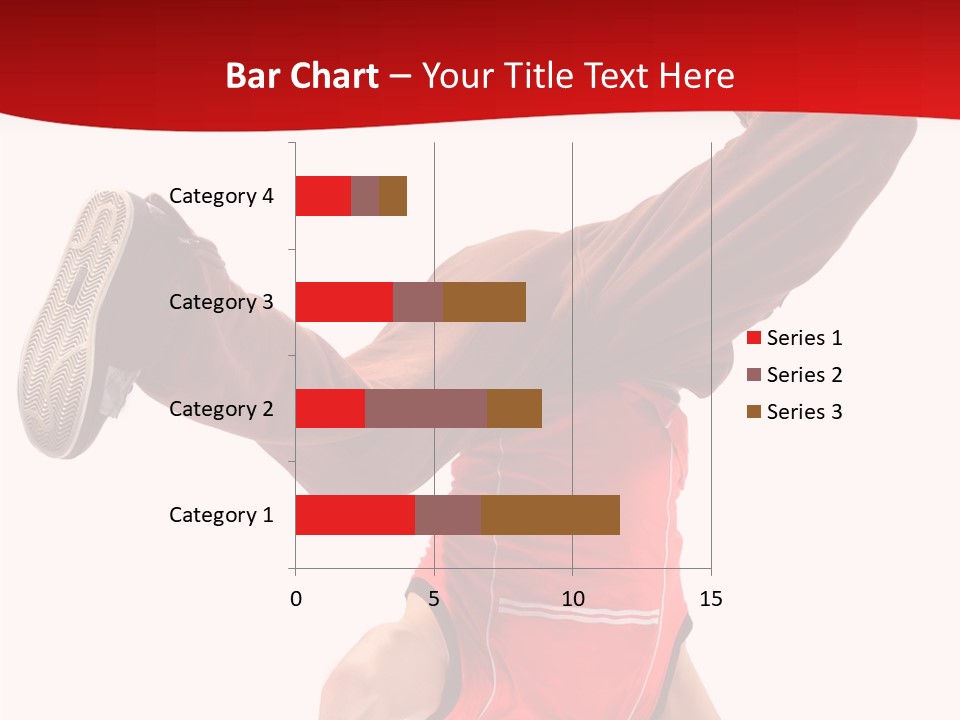 Bar Chart – Your Title Text Here

Category 4
Category 3
Category 2
Category 1

0
5
10
15

Series 1
Series 2
Series 3